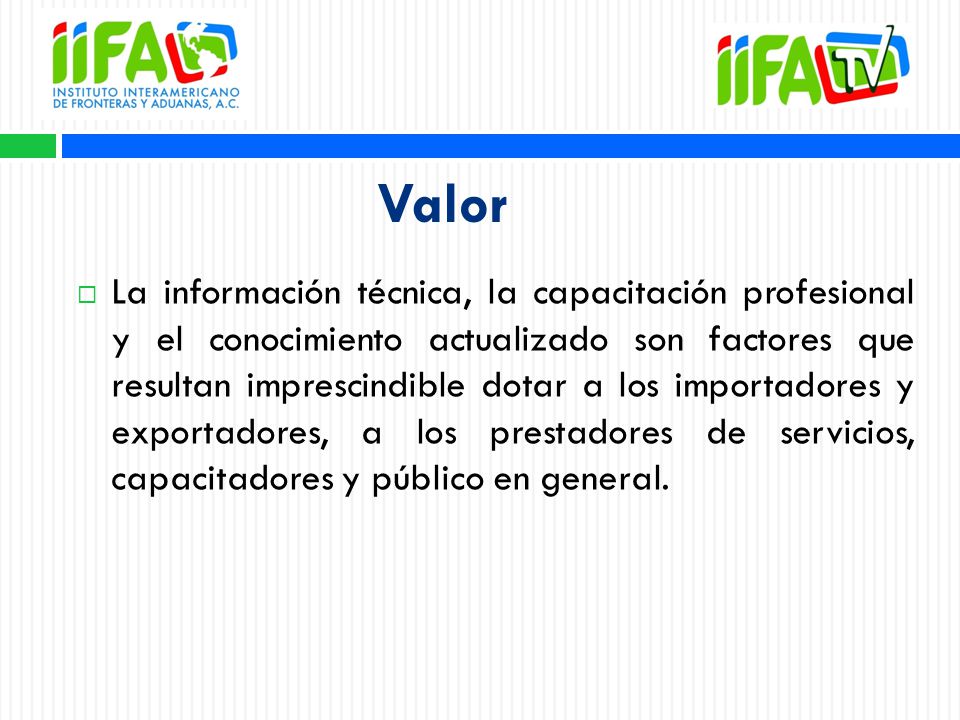 IIFA
INSTITUTO INTERAMERICANO DE FRONTERAS Y ADUANAS, A.C.

IIFA TV

Valor

La información técnica, la capacitación profesional y el conocimiento actualizado son factores que resultan imprescindible dotar a los importadores y exportadores, a los prestadores de servicios, capacitadores y público en general.